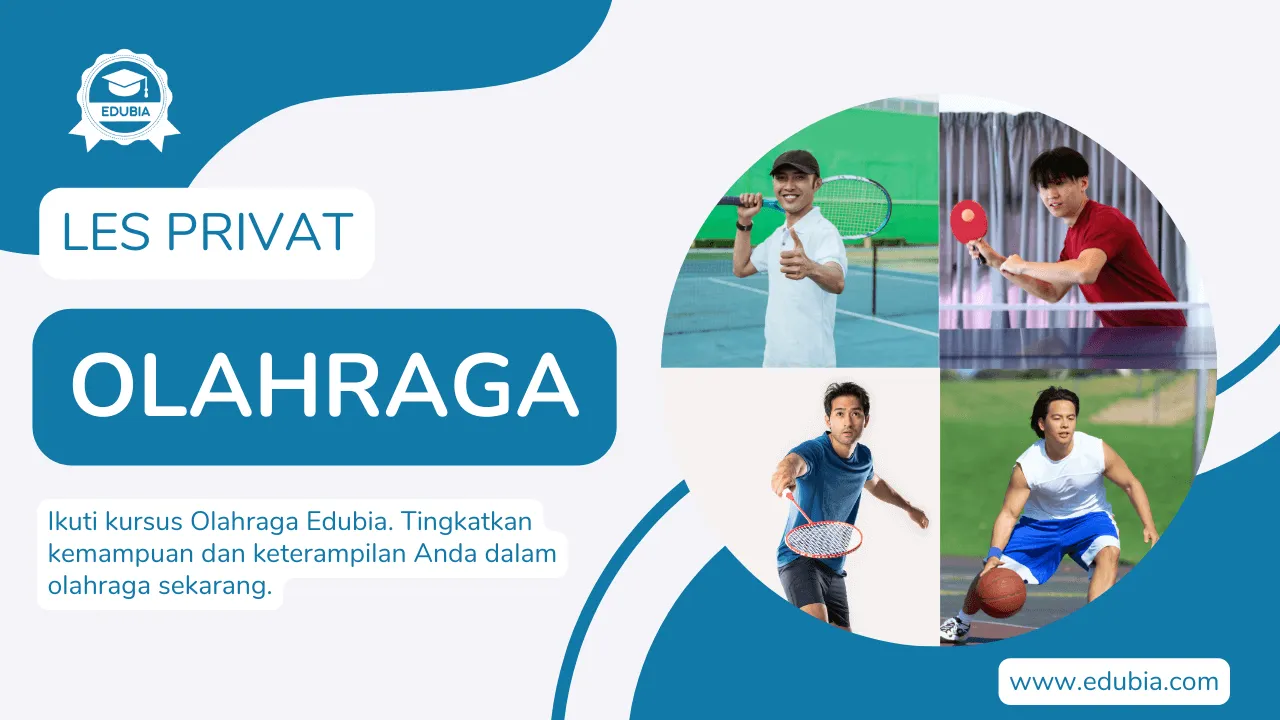 EDUBIA

LES PRIVAT

OLAHRAGA

Ikuti kursus Olahraga Edubia. Tingkatkan kemampuan dan keterampilan Anda dalam olahraga sekarang.

www.edubia.com